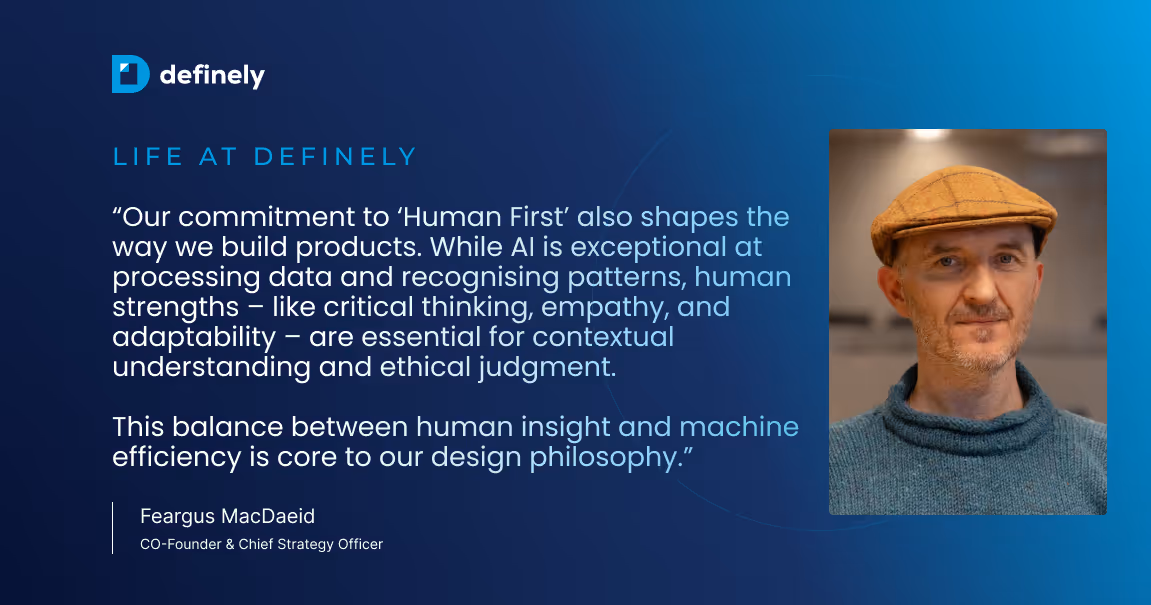 definely

LIFE AT DEFINELY

“Our commitment to ‘Human First’ also shapes the way we build products. While AI is exceptional at processing data and recognising patterns, human strengths – like critical thinking, empathy, and adaptability – are essential for contextual understanding and ethical judgment.

This balance between human insight and machine efficiency is core to our design philosophy.”

Feargus MacDaeid
CO-Founder & Chief Strategy Officer